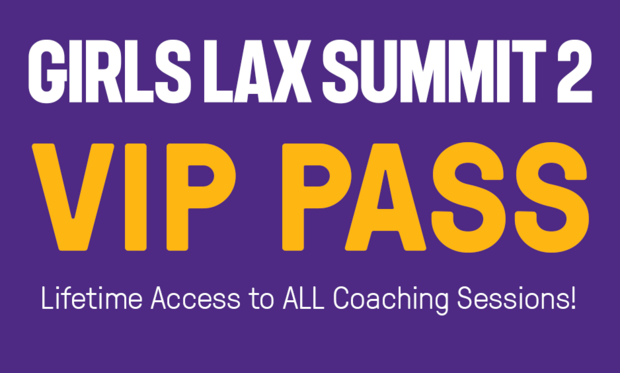 GIRLS LAX SUMMIT 2

VIP PASS

Lifetime Access to ALL Coaching Sessions!